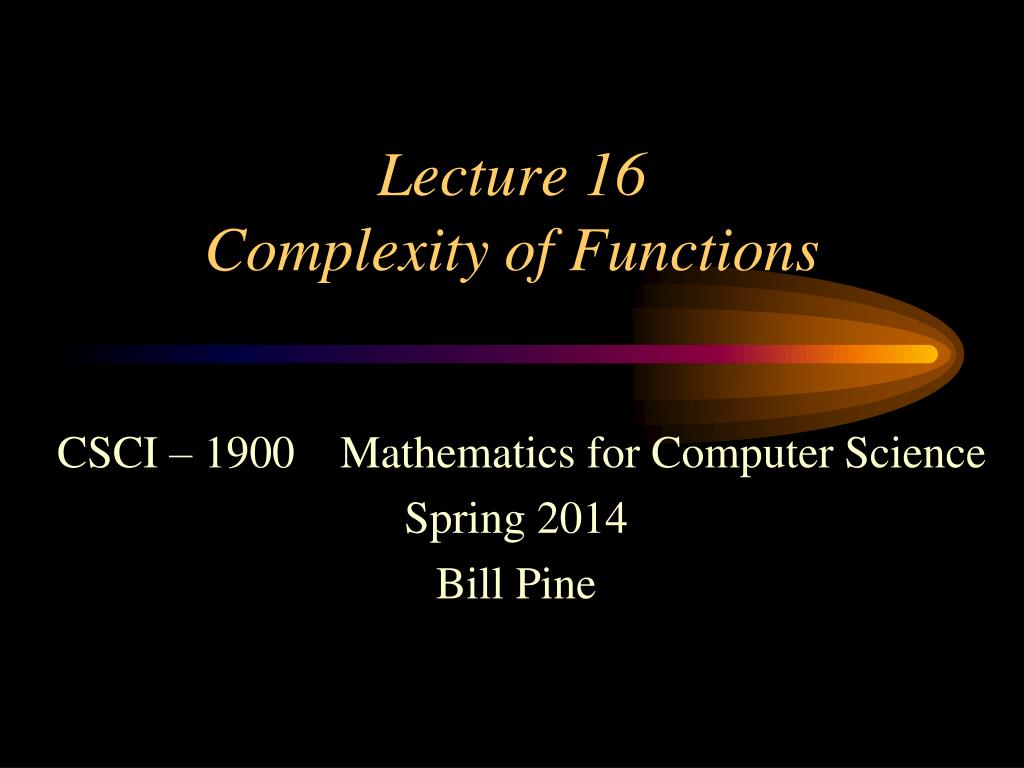 Lecture 16
Complexity of Functions

CSCI – 1900 Mathematics for Computer Science
Spring 2014
Bill Pine